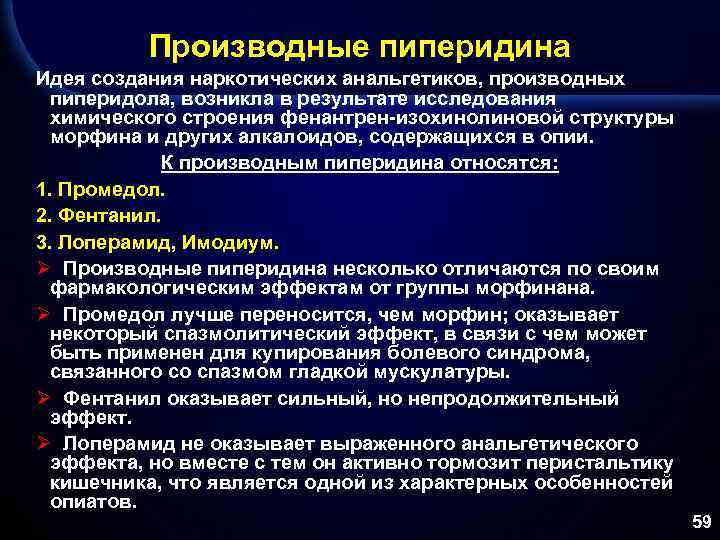 Производные пиперидина

Идея создания наркотических анальгетиков, производных пиперидола, возникла в результате исследования химического строения фенантрен-изохинолиновой структуры морфина и других алкалоидов, содержащихся в опии.

К производным пиперидина относятся:

1. Промедол.

2. Фентанил.

3. Лоперамид, Имодиум.

➢ Производные пиперидина несколько отличаются по своим фармакологическим эффектам от группы морфинана.

➢ Промедол лучше переносится, чем морфин; оказывает некоторый спазмолитический эффект, в связи с чем может быть применен для купирования болевого синдрома, связанного со спазмом гладкой мускулатуры.

➢ Фентанил оказывает сильный, но непродолжительный эффект.

➢ Лоперамид не оказывает выраженного анальгетического эффекта, но вместе с тем он активно тормозит перистальтику кишечника, что является одной из характерных особенностей опиатов.

59